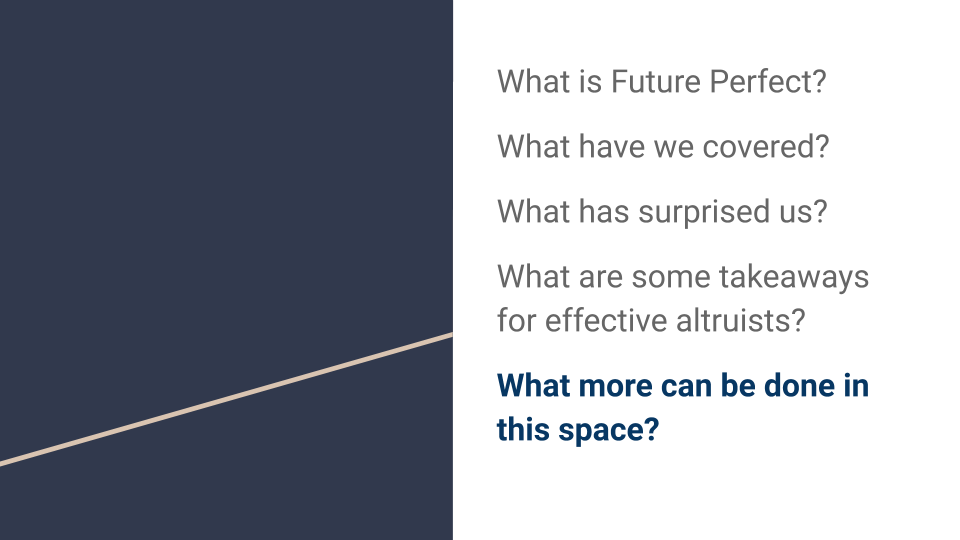 What is Future Perfect?

What have we covered?

What has surprised us?

What are some takeaways for effective altruists?

What more can be done in this space?